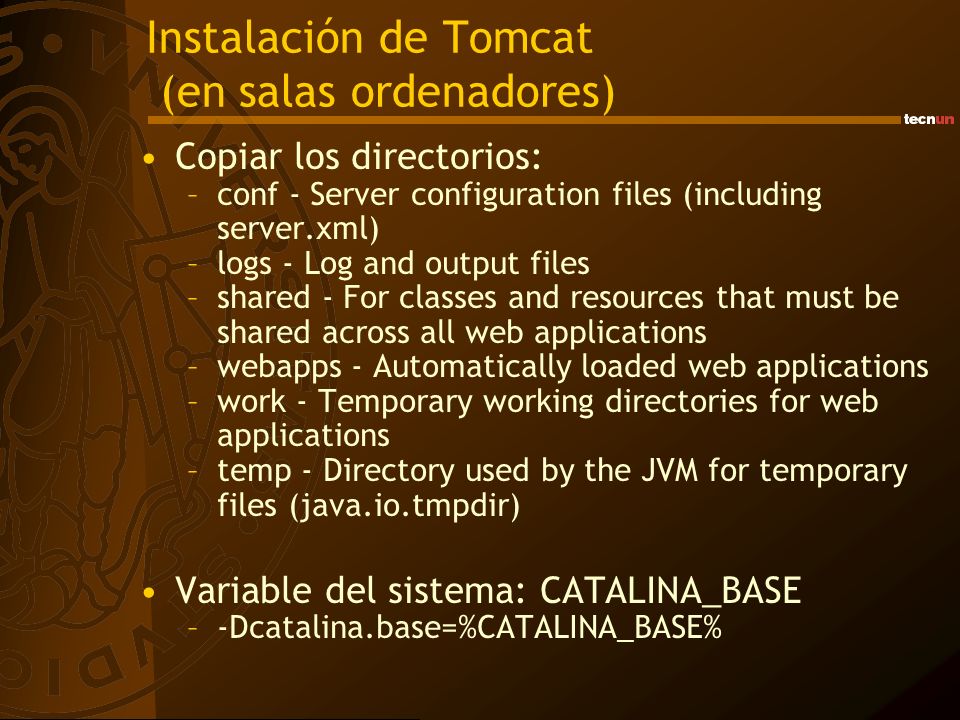 Instalación de Tomcat
(en salas ordenadores)

tecnun

• Copiar los directorios:
– conf - Server configuration files (including server.xml)
– logs - Log and output files
– shared - For classes and resources that must be shared across all web applications
– webapps - Automatically loaded web applications
– work - Temporary working directories for web applications
– temp - Directory used by the JVM for temporary files (java.io.tmpdir)

• Variable del sistema: CATALINA_BASE
– -Dcatalina.base=%CATALINA_BASE%